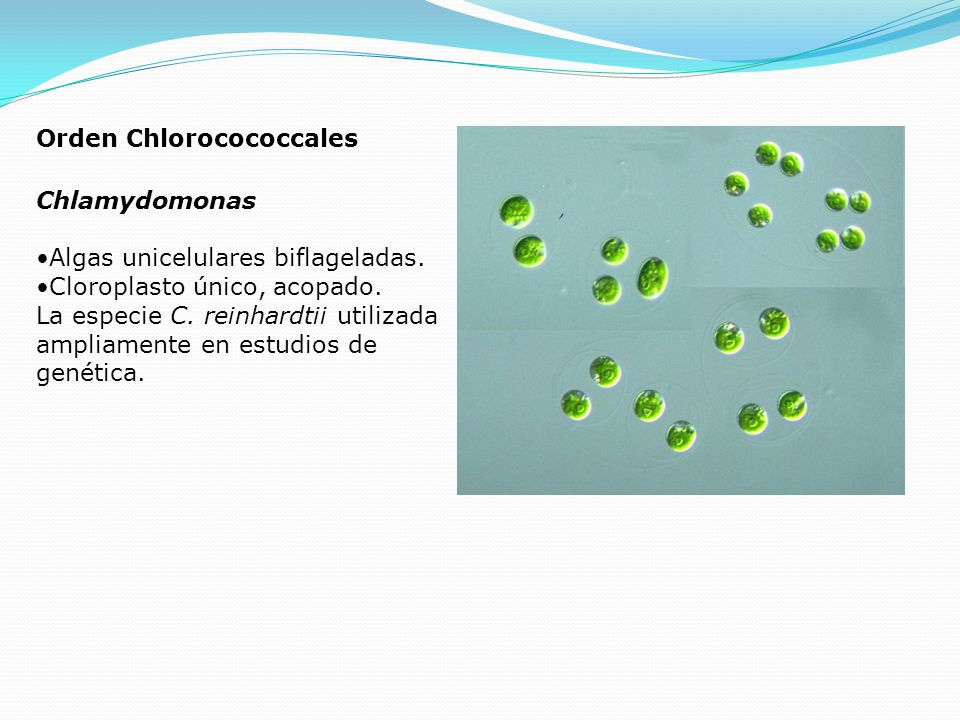 Orden Chlorocococcales

Chlamydomonas

•Algas unicelulares biflageladas.
•Cloroplasto único, acopado.
La especie C. reinhardtii utilizada ampliamente en estudios de genética.